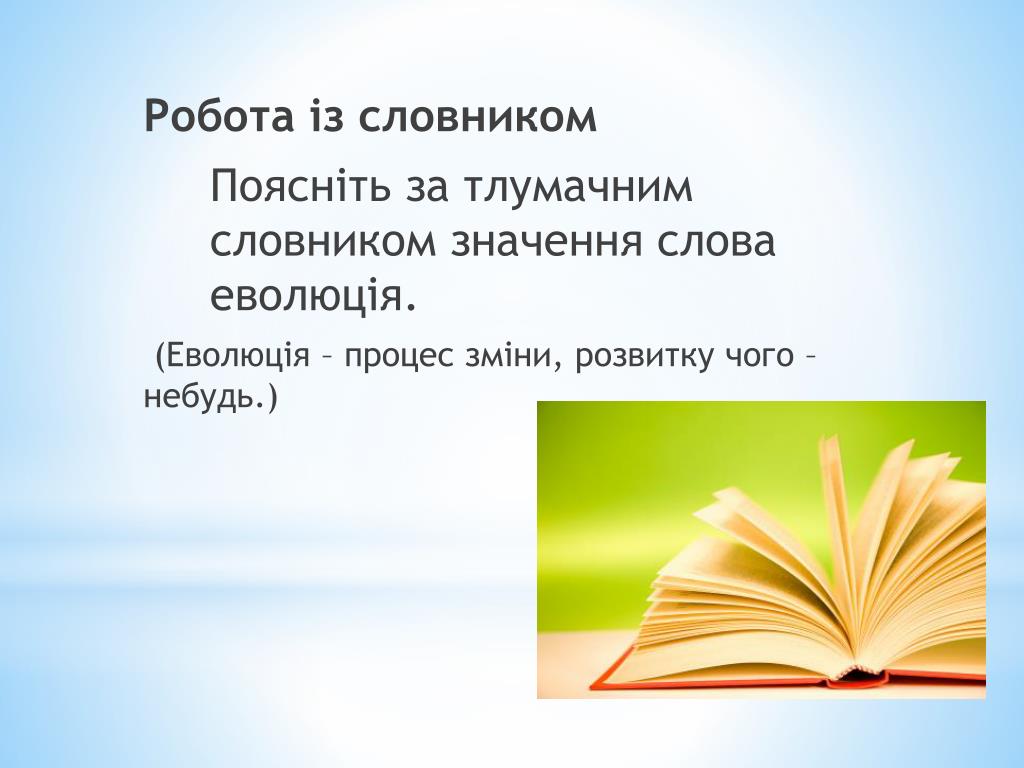 Робота із словником

Поясніть за тлумачним словником значення слова еволюція.

(Еволюція – процес зміни, розвитку чого – небудь.)